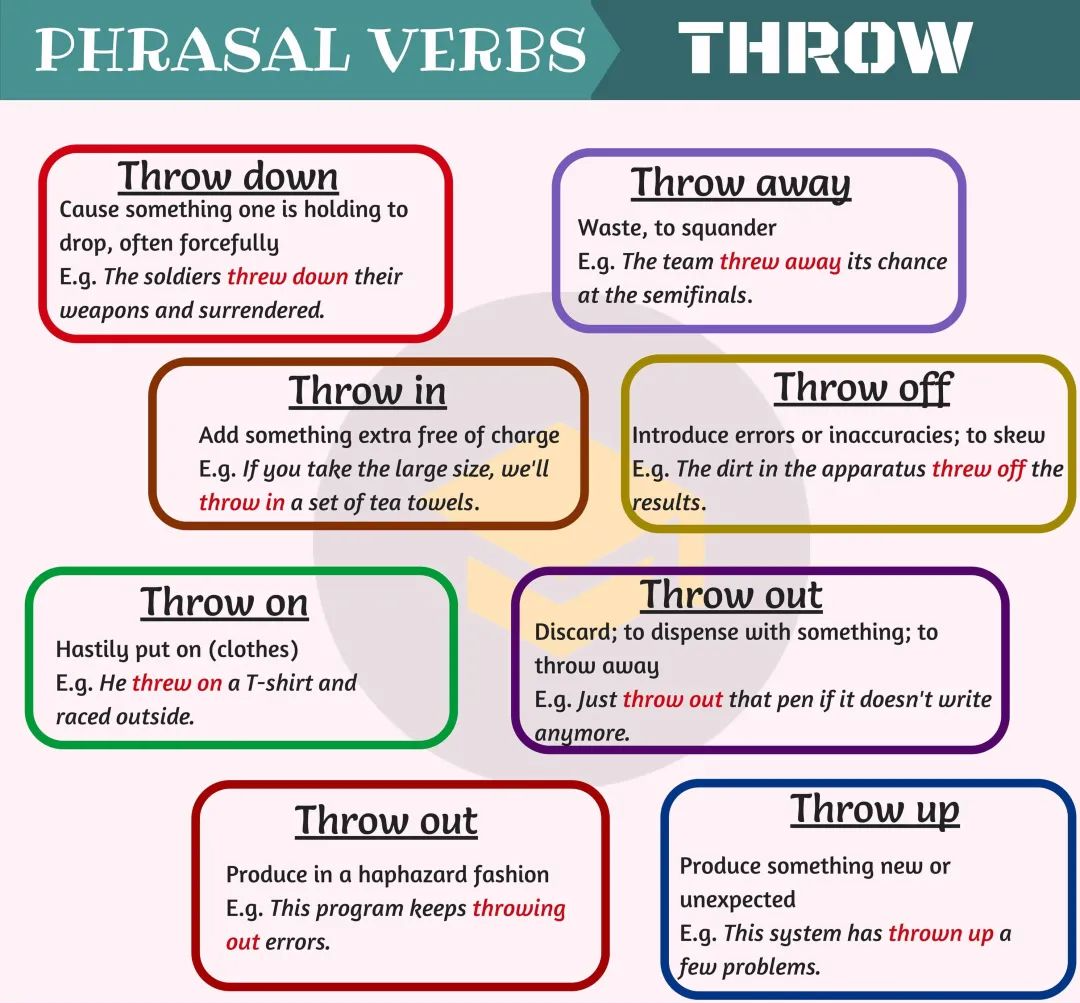 PHRASAL VERBS THROW

Throw down
Cause something one is holding to drop, often forcefully
E.g. The soldiers threw down their weapons and surrendered.

Throw away
Waste, to squander
E.g. The team threw away its chance at the semifinals.

Throw in
Add something extra free of charge
E.g. If you take the large size, we'll throw in a set of tea towels.

Throw off
Introduce errors or inaccuracies; to skew
E.g. The dirt in the apparatus threw off the results.

Throw on
Hastily put on (clothes)
E.g. He threw on a T-shirt and raced outside.

Throw out
Discard; to dispense with something; to throw away
E.g. Just throw out that pen if it doesn't write anymore.

Throw out
Produce in a haphazard fashion
E.g. This program keeps throwing out errors.

Throw up
Produce something new or unexpected
E.g. This system has thrown up a few problems.